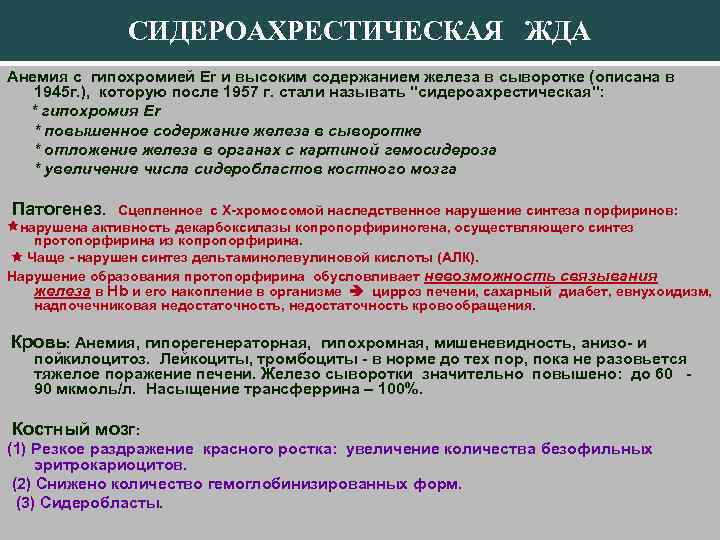 СИДЕРОАХРЕСТИЧЕСКАЯ ЖДА

Анемия с гипохромией Er и высоким содержанием железа в сыворотке (описана в 1945г.), которую после 1957 г. стали называть "сидероахрестическая":
* гипохромия Er
* повышенное содержание железа в сыворотке
* отложение железа в органах с картиной гемосидероза
* увеличение числа сидеробластов костного мозга

Патогенез. Сцепленное с Х-хромосомой наследственное нарушение синтеза порфиринов:
★нарушена активность декарбоксилазы копропорфириногена, осуществляющего синтез протопорфирина из копропорфирина.
★ Чаще - нарушен синтез дельтаминолевулиновой кислоты (АЛК).
Нарушение образования протопорфирина обусловливает невозможность связывания железа в Hb и его накопление в организме ➔ цирроз печени, сахарный диабет, евнухоидизм, надпочечниковая недостаточность, недостаточность кровообращения.

Кровь: Анемия, гипорегенераторная, гипохромная, мишеневидность, анизо- и пойкилоцитоз. Лейкоциты, тромбоциты - в норме до тех пор, пока не разовьется тяжелое поражение печени. Железо сыворотки значительно повышено: до 60 - 90 мкмоль/л. Насыщение трансферрина – 100%.

Костный мозг:
(1) Резкое раздражение красного ростка: увеличение количества безофильных эритрокариоцитов.
(2) Снижено количество гемоглобинизированных форм.
(3) Сидеробласты.